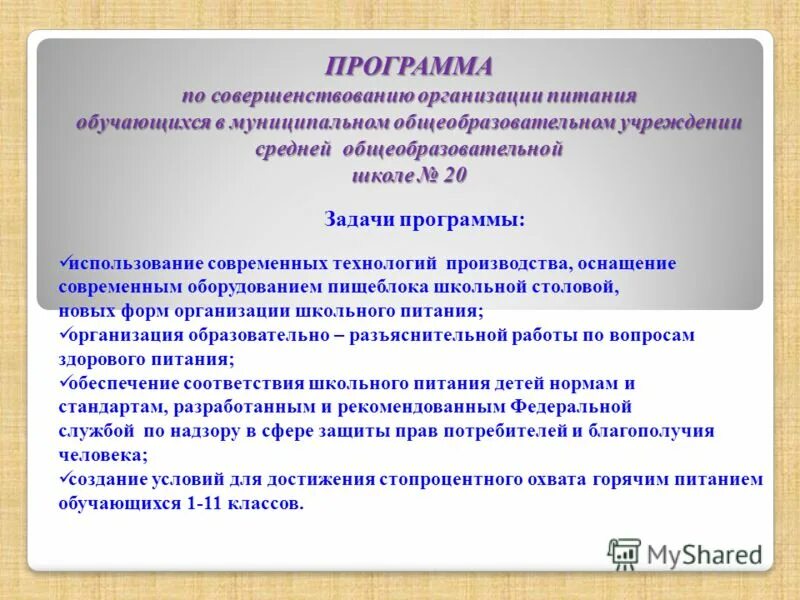 ПРОГРАММА
по совершенствованию организации питания обучающихся в муниципальном общеобразовательном учреждении средней общеобразовательной школе № 20

Задачи программы:

✓использование современных технологий производства, оснащение современным оборудованием пищеблока школьной столовой, новых форм организации школьного питания;
✓организация образовательно – разъяснительной работы по вопросам здорового питания;
✓обеспечение соответствия школьного питания детей нормам и стандартам, разработанным и рекомендованным Федеральной службой по надзору в сфере защиты прав потребителей и благополучия человека;
✓создание условий для достижения стопроцентного охвата горячим питанием обучающихся 1-11 классов.

MyShared